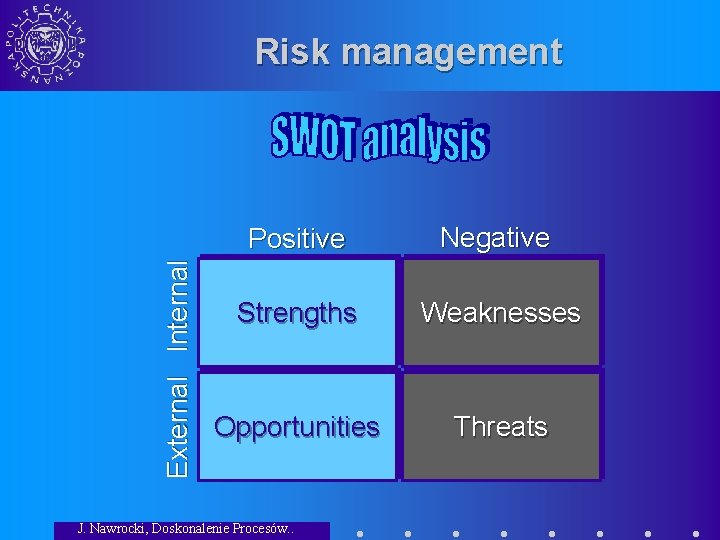 POLITECHNIKA POZNAŃSKA

Risk management

SWOT analysis

| | Positive | Negative |
|---|---|---|
| Internal | Strengths | Weaknesses |
| External | Opportunities | Threats |

J. Nawrocki, Doskonalenie Procesów..